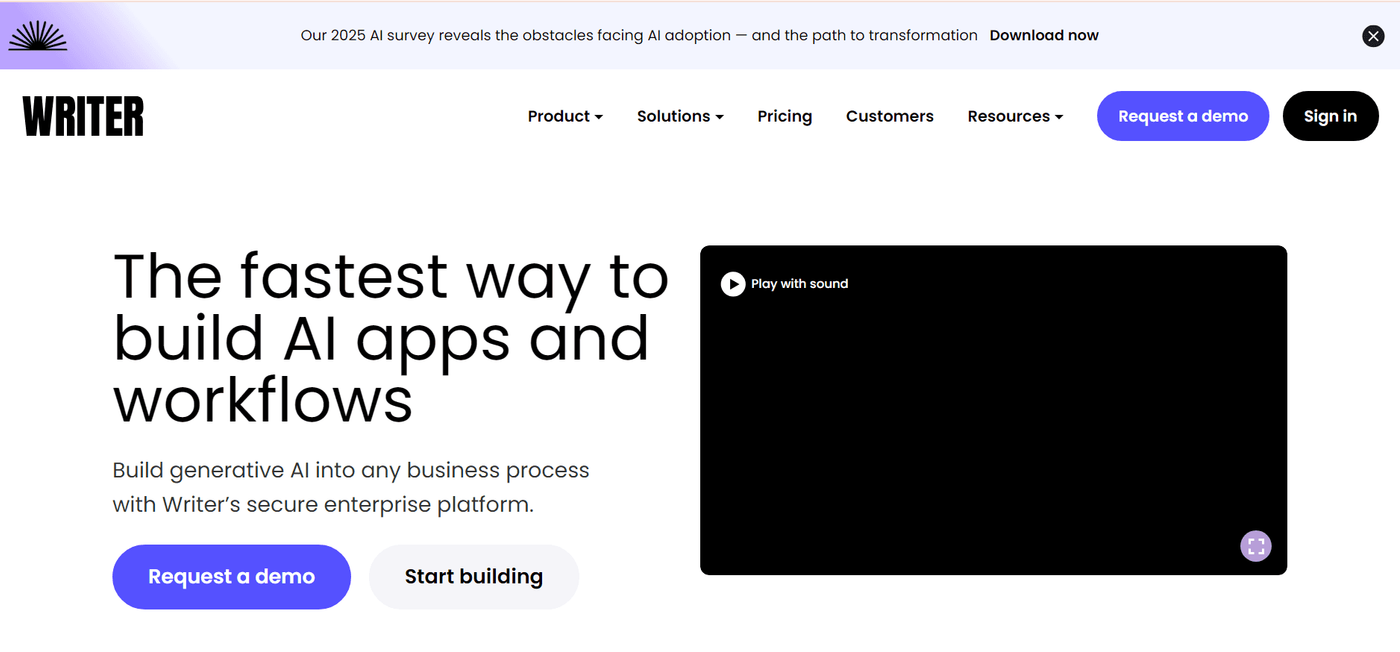 Our 2025 AI survey reveals the obstacles facing AI adoption — and the path to transformation Download now

WRITER

Product Solutions Pricing Customers Resources Request a demo Sign in

The fastest way to build AI apps and workflows

Build generative AI into any business process with Writer's secure enterprise platform.

Request a demo Start building

Play with sound